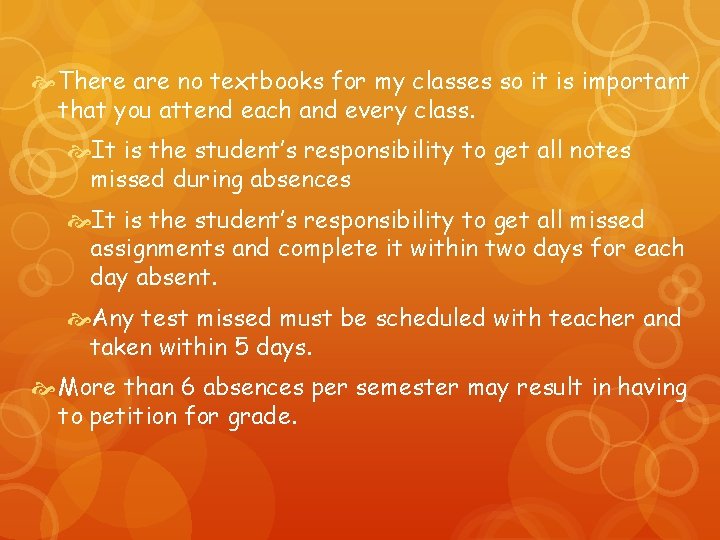 There are no textbooks for my classes so it is important that you attend each and every class.

It is the student's responsibility to get all notes missed during absences

It is the student's responsibility to get all missed assignments and complete it within two days for each day absent.

Any test missed must be scheduled with teacher and taken within 5 days.

More than 6 absences per semester may result in having to petition for grade.